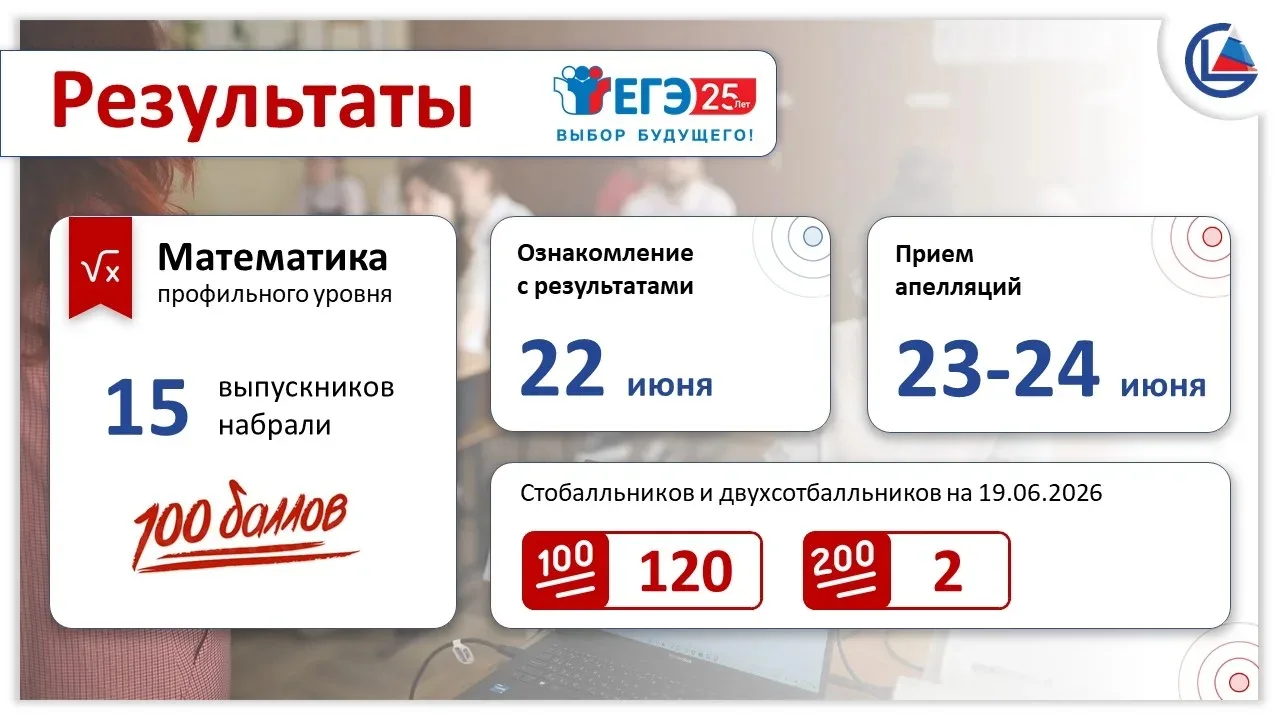 Результаты

ЕГЭ 25 Лет
ВЫБОР БУДУЩЕГО!

$\sqrt{x}$

Математика
профильного уровня

15 выпускников набрали

100 баллов

Ознакомление с результатами

22 июня

Прием апелляций

23-24 июня

Стобалльников и двухсотбалльников на 19.06.2026

100 120

200 2